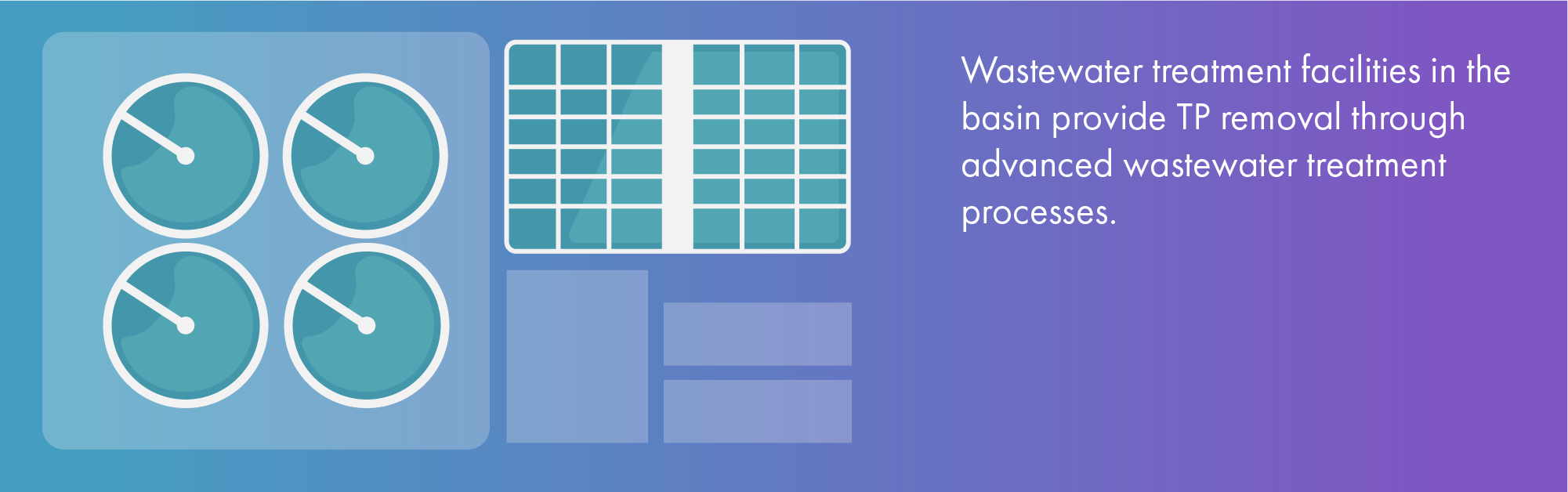 Wastewater treatment facilities in the basin provide TP removal through advanced wastewater treatment processes.